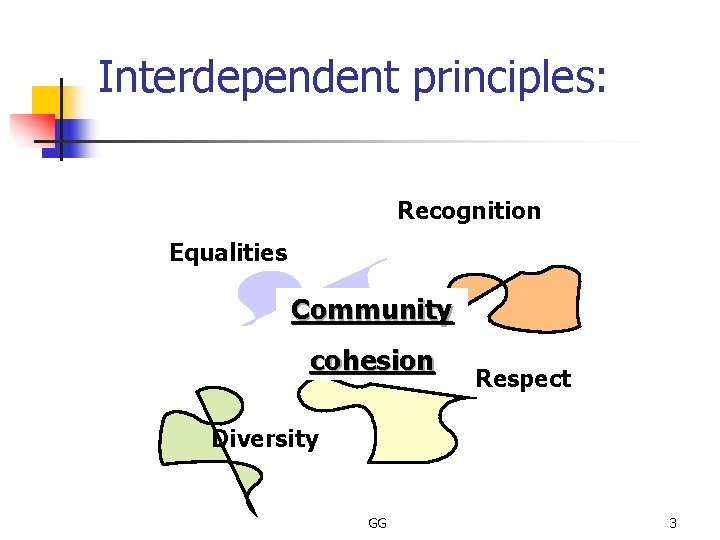 Interdependent principles:

Recognition

Equalities

Community

cohesion

Respect

Diversity

GG

3